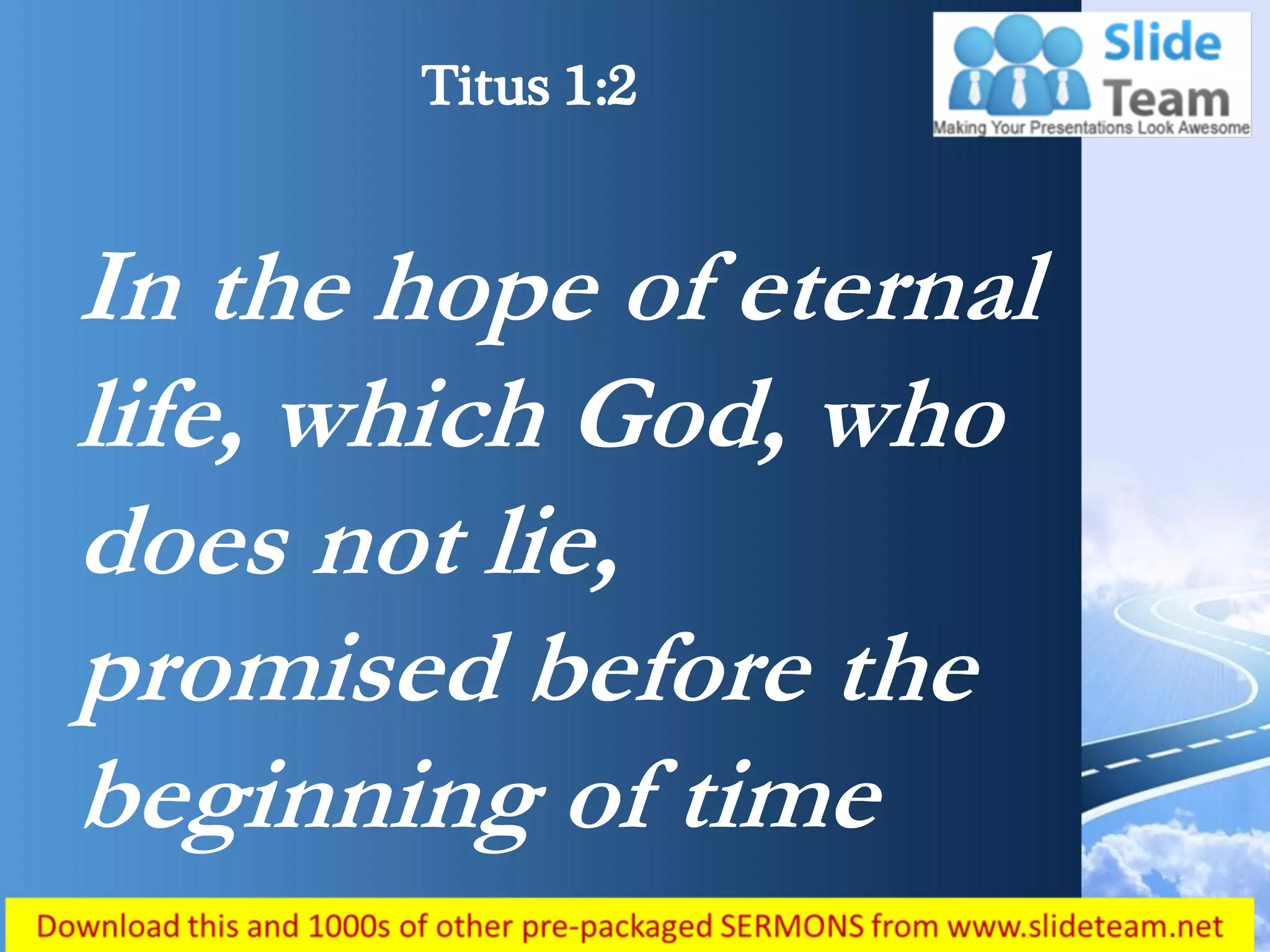 Titus 1:2

Slide Team
Making Your Presentations Look Awesome

In the hope of eternal life, which God, who does not lie, promised before the beginning of time

Download this and 1000s of other pre-packaged SERMONS from www.slideteam.net